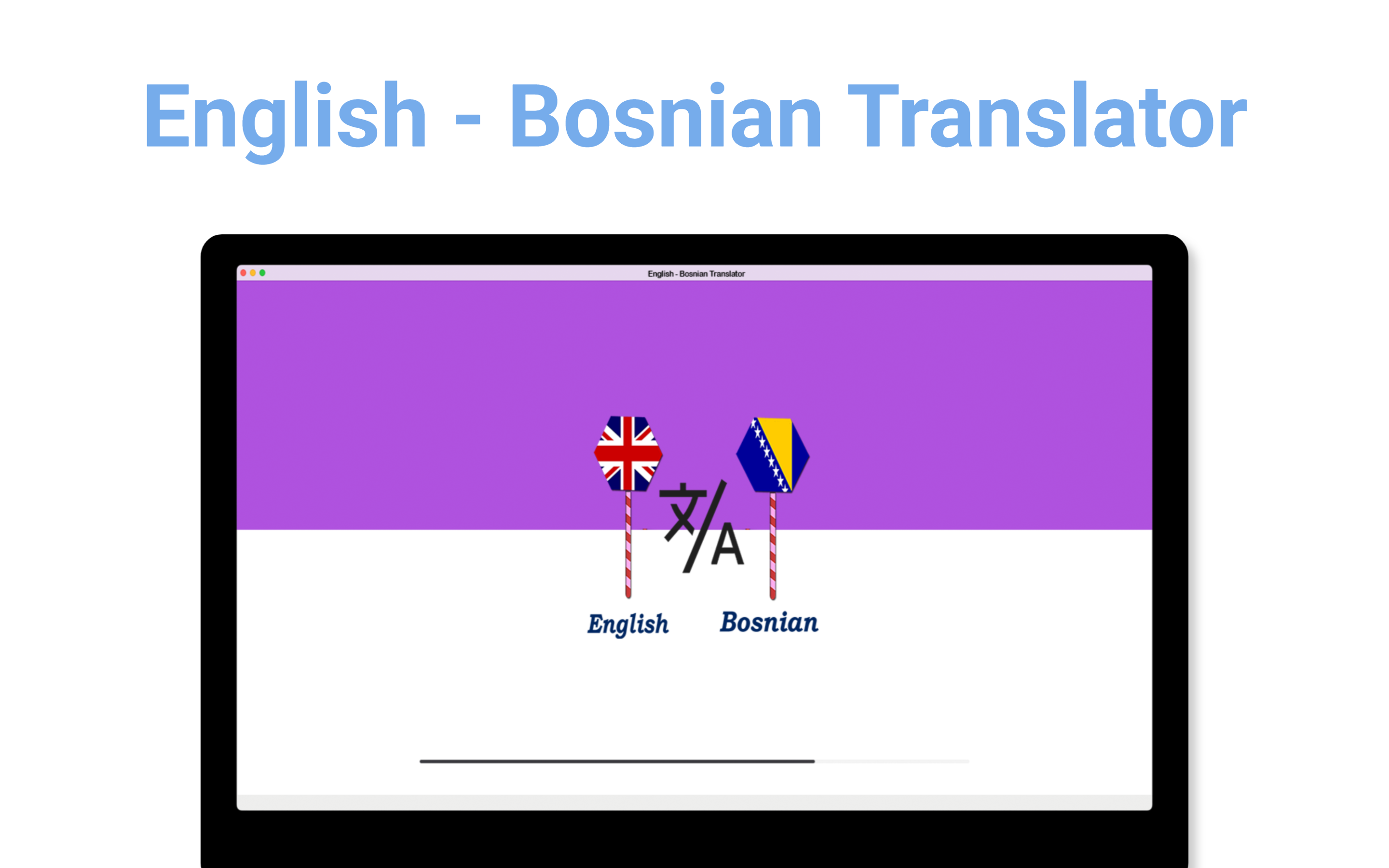 English - Bosnian Translator

English - Bosnian Translator

文/A

English Bosnian